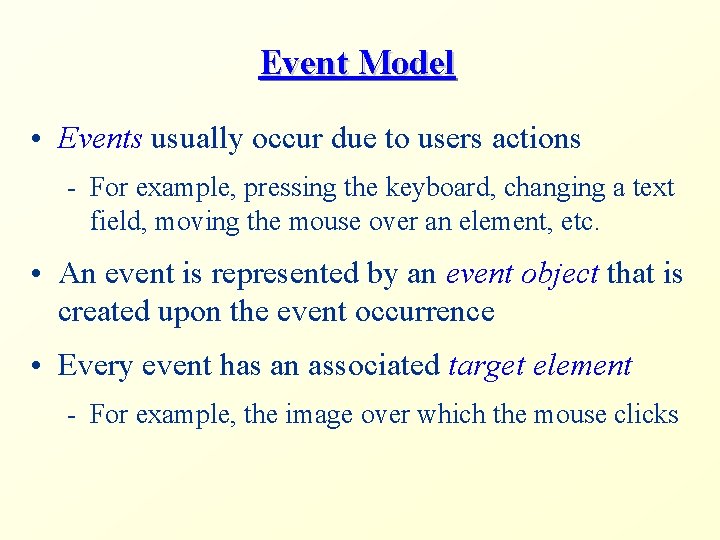 Event Model

• Events usually occur due to users actions

- For example, pressing the keyboard, changing a text field, moving the mouse over an element, etc.

• An event is represented by an event object that is created upon the event occurrence

• Every event has an associated target element

- For example, the image over which the mouse clicks